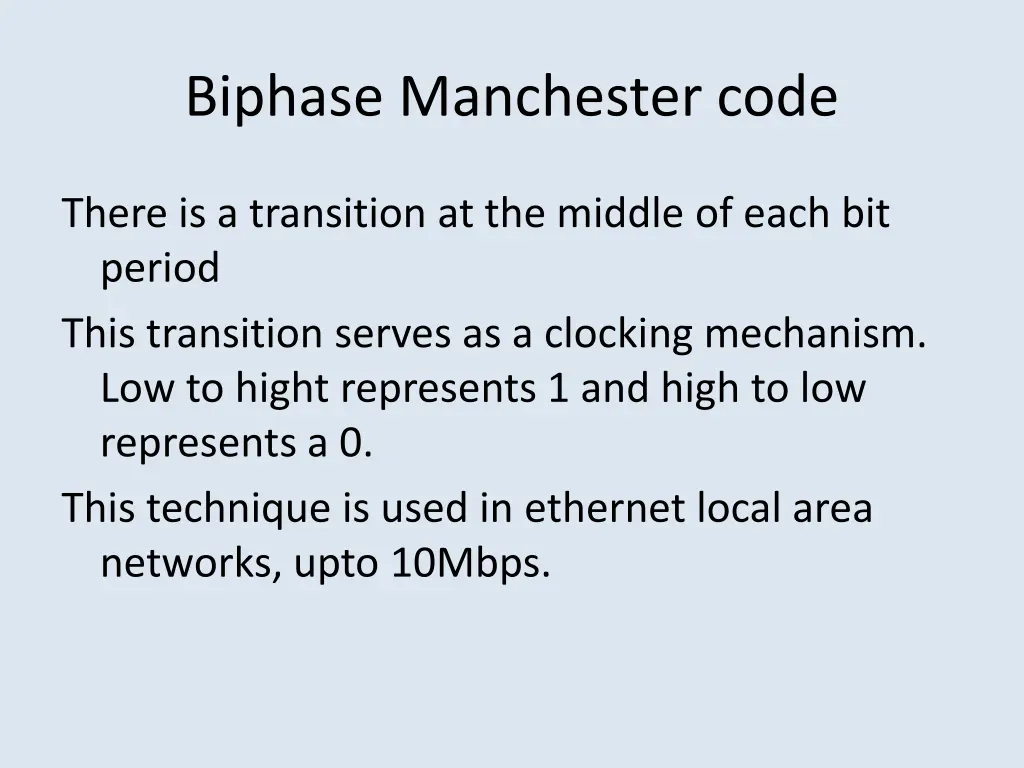 Biphase Manchester code

There is a transition at the middle of each bit period

This transition serves as a clocking mechanism. Low to hight represents 1 and high to low represents a 0.

This technique is used in ethernet local area networks, upto 10Mbps.